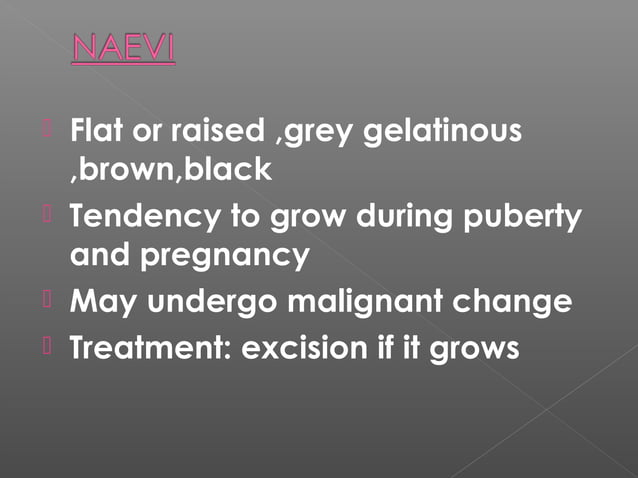 NAEVI

Flat or raised ,grey gelatinous ,brown,black

Tendency to grow during puberty and pregnancy

May undergo malignant change

Treatment: excision if it grows